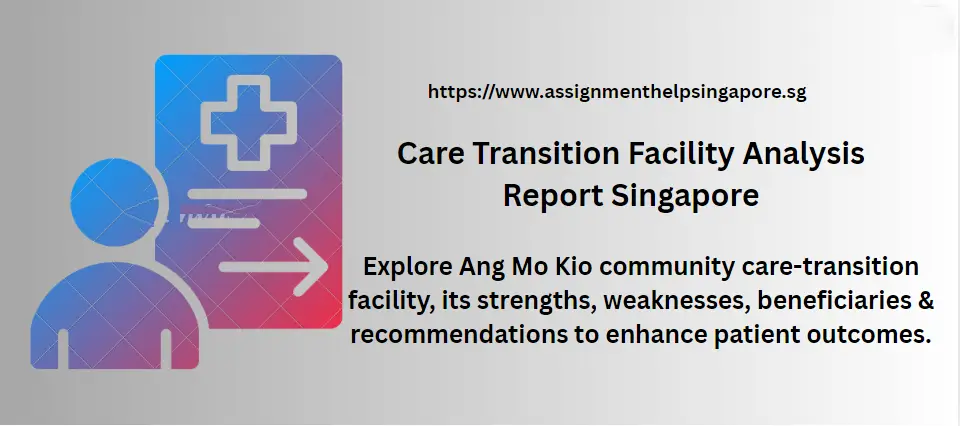 https://www.assignmenthelpsingapore.sg

Care Transition Facility Analysis Report Singapore

Explore Ang Mo Kio community care-transition facility, its strengths, weaknesses, beneficiaries & recommendations to enhance patient outcomes.